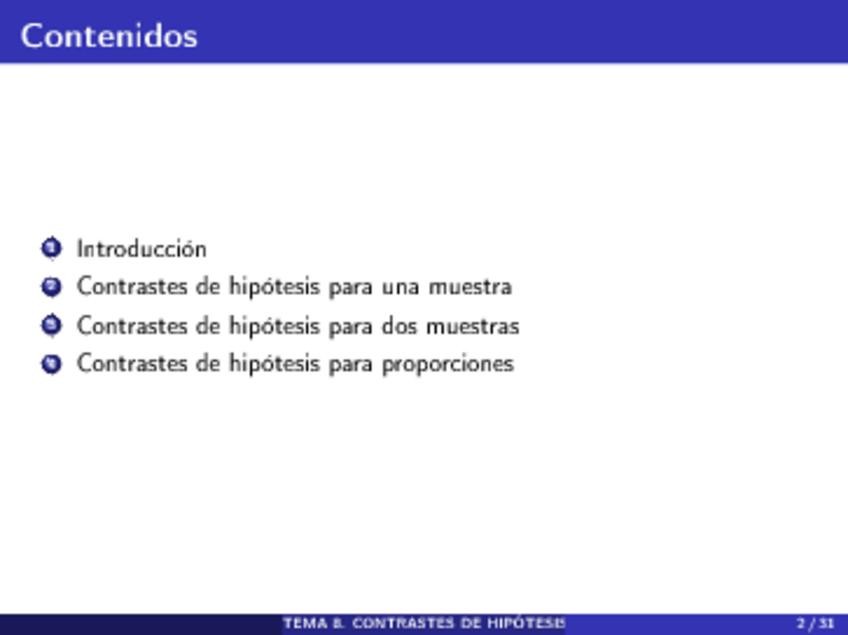 Contenidos

1 Introducción
2 Contrastes de hipótesis para una muestra
3 Contrastes de hipótesis para dos muestras
4 Contrastes de hipótesis para proporciones

TEMA 8. CONTRASTES DE HIPÓTESIS 2 / 31